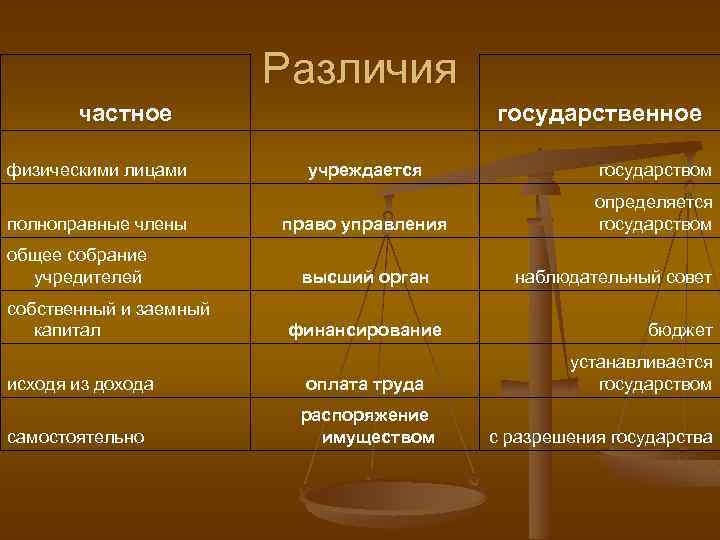 Различия

| частное | | государственное |
|---|---|---|
| физическими лицами | учреждается | государством |
| полноправные члены | право управления | определяется государством |
| общее собрание учредителей | высший орган | наблюдательный совет |
| собственный и заемный капитал | финансирование | бюджет |
| исходя из дохода | оплата труда | устанавливается государством |
| самостоятельно | распоряжение имуществом | с разрешения государства |